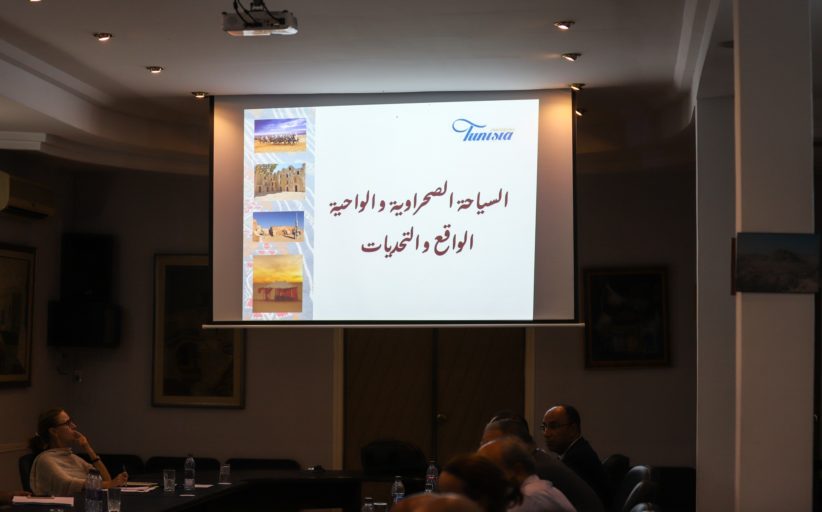 Tunisia

السياحة الصحراوية والواحية
الواقع والتحديات